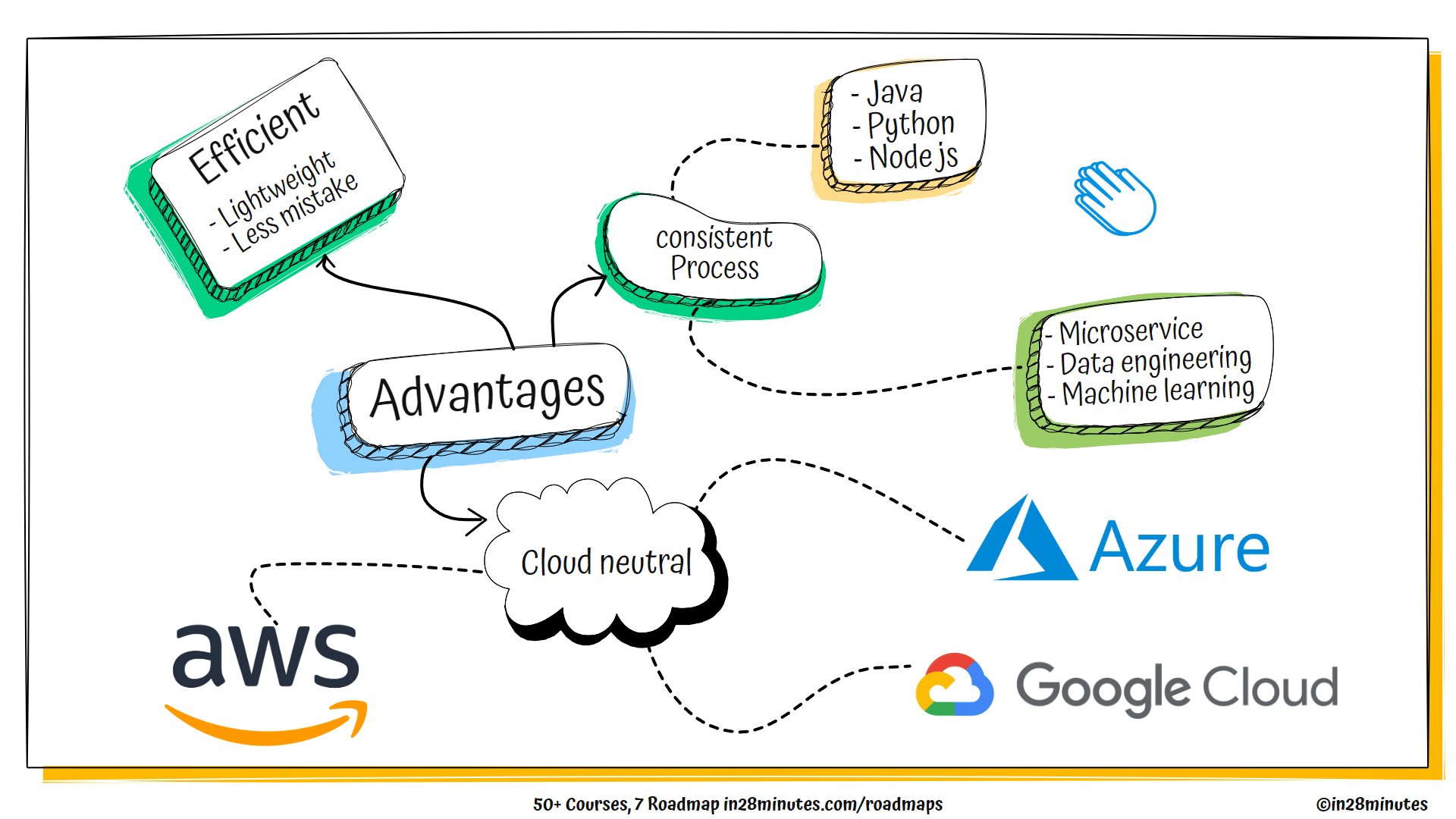 Efficient
- Lightweight
- Less mistake

- Java
- Python
- Node js

consistent Process

- Microservice
- Data engineering
- Machine learning

Advantages

Cloud neutral

Azure

aws

Google Cloud

50+ Courses, 7 Roadmap in28minutes.com/roadmaps

©in28minutes